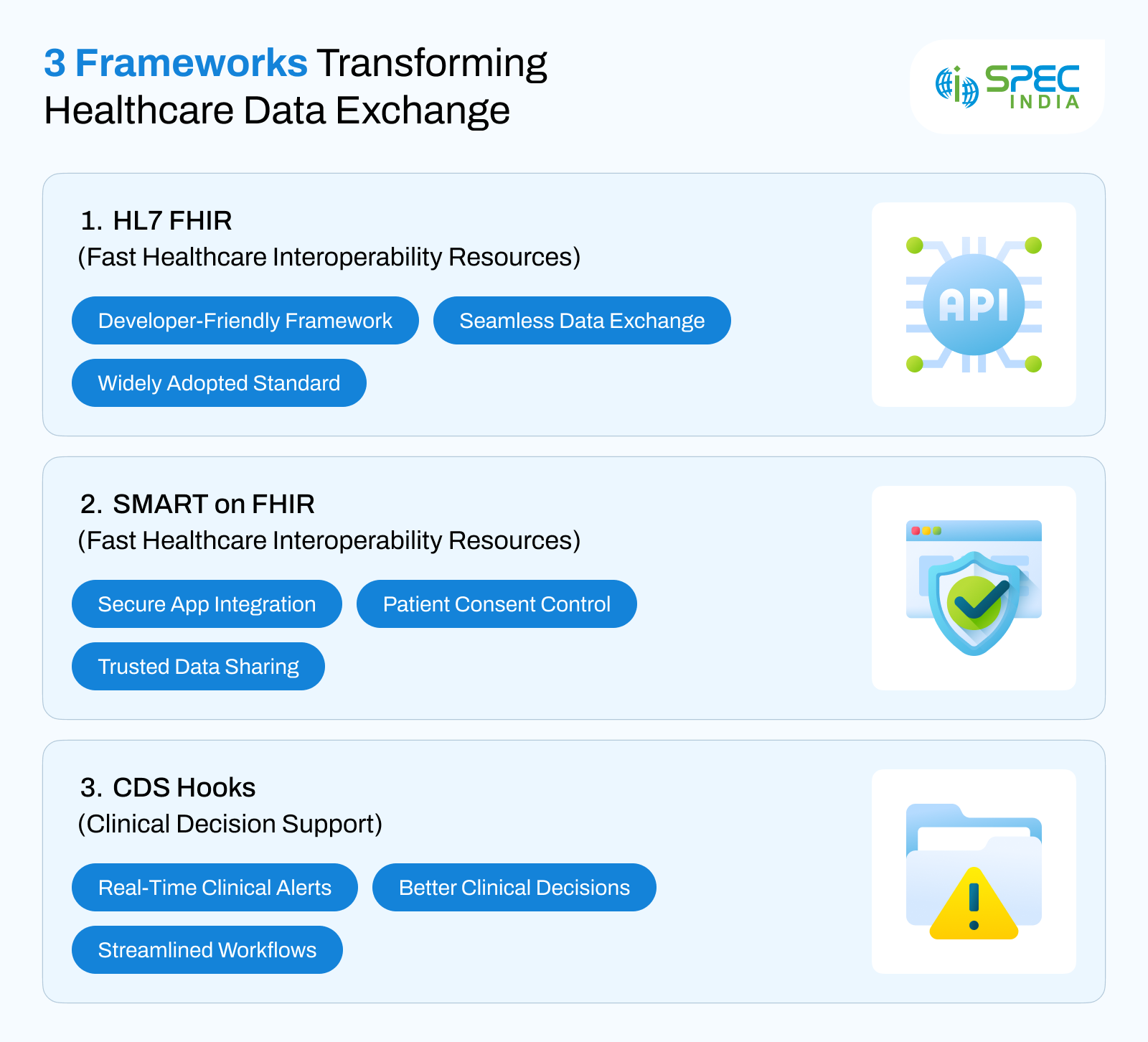 3 Frameworks Transforming Healthcare Data Exchange

SPEC INDIA

1. HL7 FHIR
(Fast Healthcare Interoperability Resources)

Developer-Friendly Framework
Seamless Data Exchange
Widely Adopted Standard

API

2. SMART on FHIR
(Fast Healthcare Interoperability Resources)

Secure App Integration
Patient Consent Control
Trusted Data Sharing

3. CDS Hooks
(Clinical Decision Support)

Real-Time Clinical Alerts
Better Clinical Decisions
Streamlined Workflows